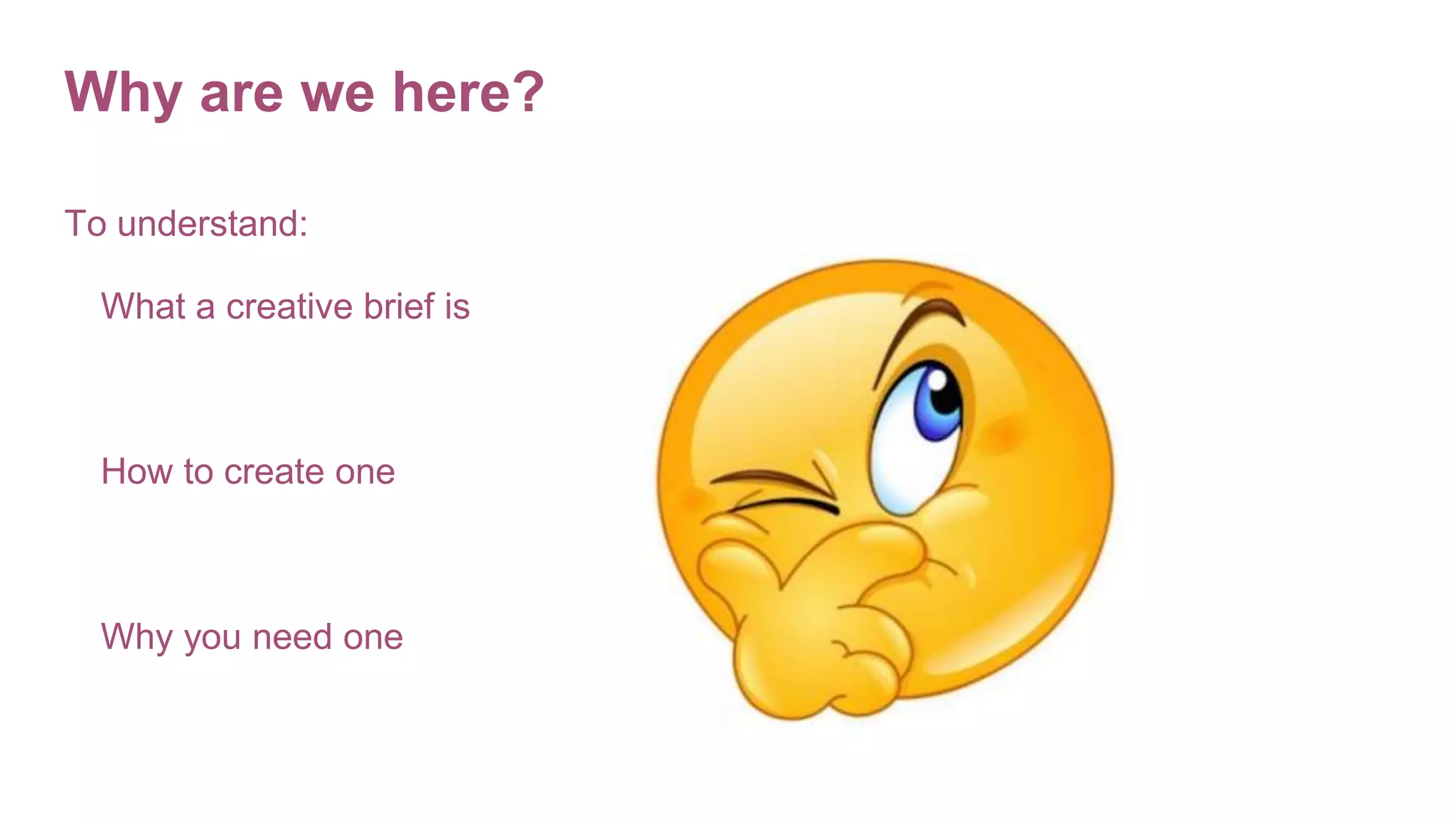 Why are we here?

To understand:

What a creative brief is

How to create one

Why you need one